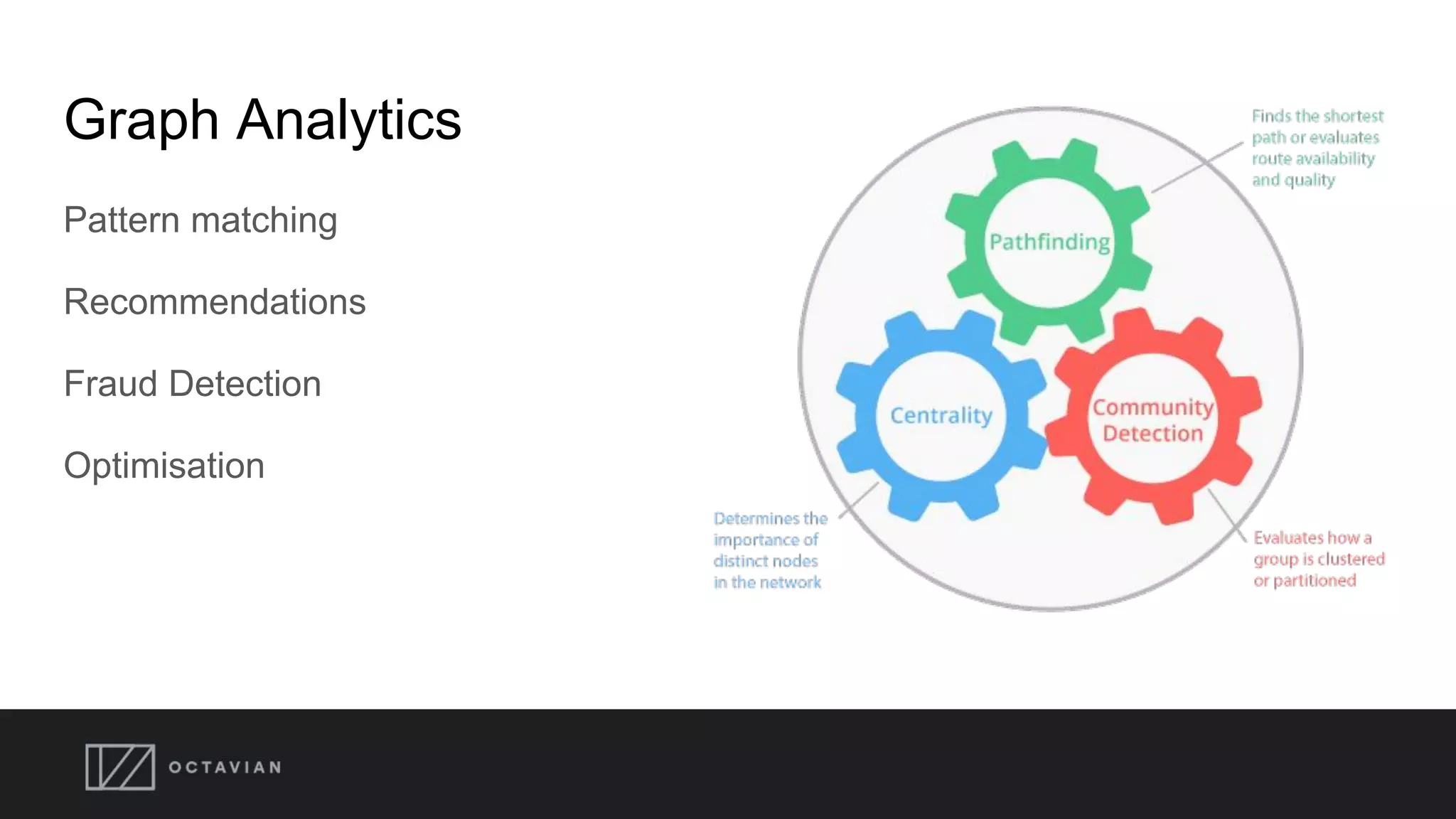 Graph Analytics

Pattern matching

Recommendations

Fraud Detection

Optimisation

Finds the shortest path or evaluates route availability and quality

Pathfinding

Centrality

Community Detection

Determines the importance of distinct nodes in the network

Evaluates how a group is clustered or partitioned

OCTAVIAN